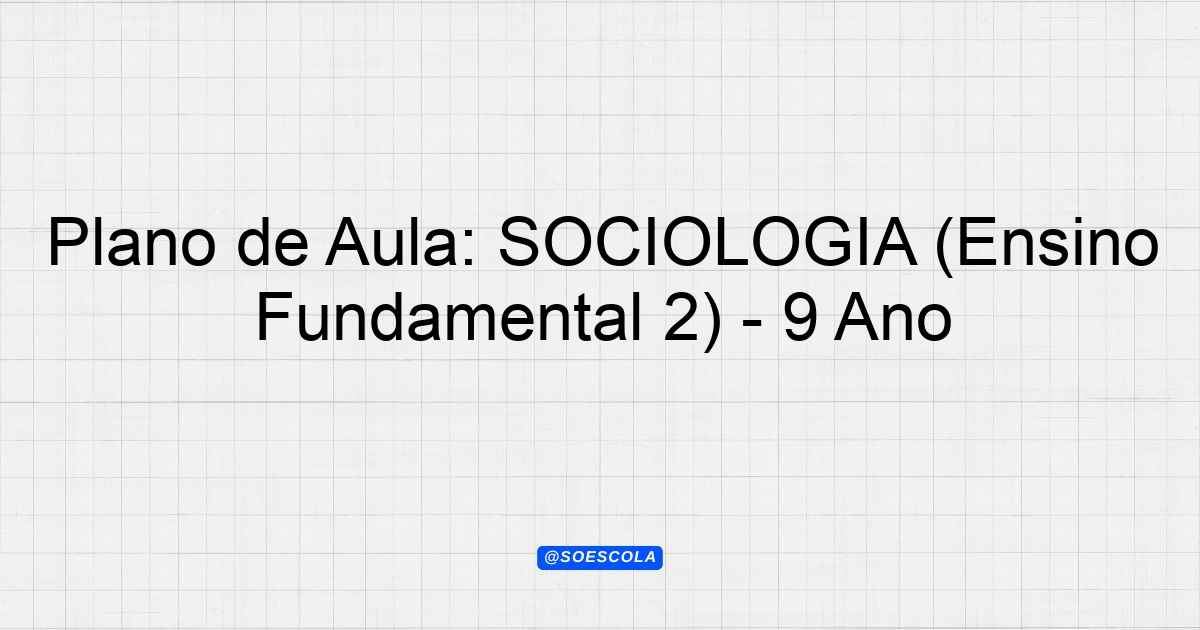 Plano de Aula: SOCIOLOGIA (Ensino Fundamental 2) - 9 Ano

@SOESCOLA